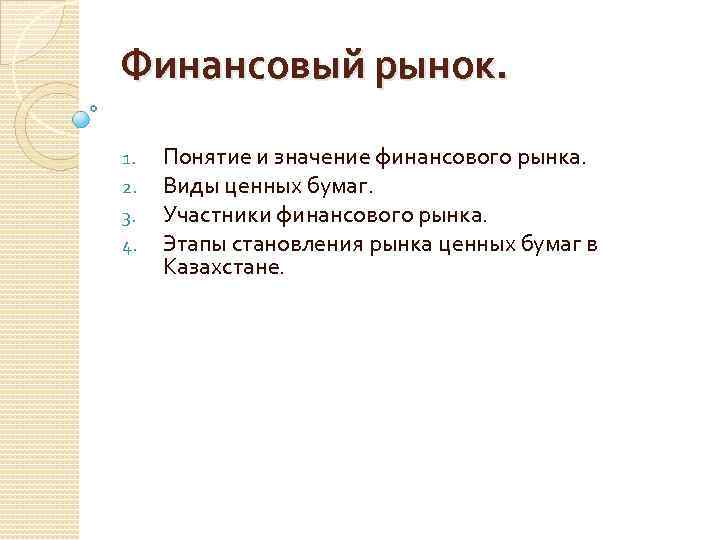 Финансовый рынок.

1. Понятие и значение финансового рынка.
2. Виды ценных бумаг.
3. Участники финансового рынка.
4. Этапы становления рынка ценных бумаг в Казахстане.